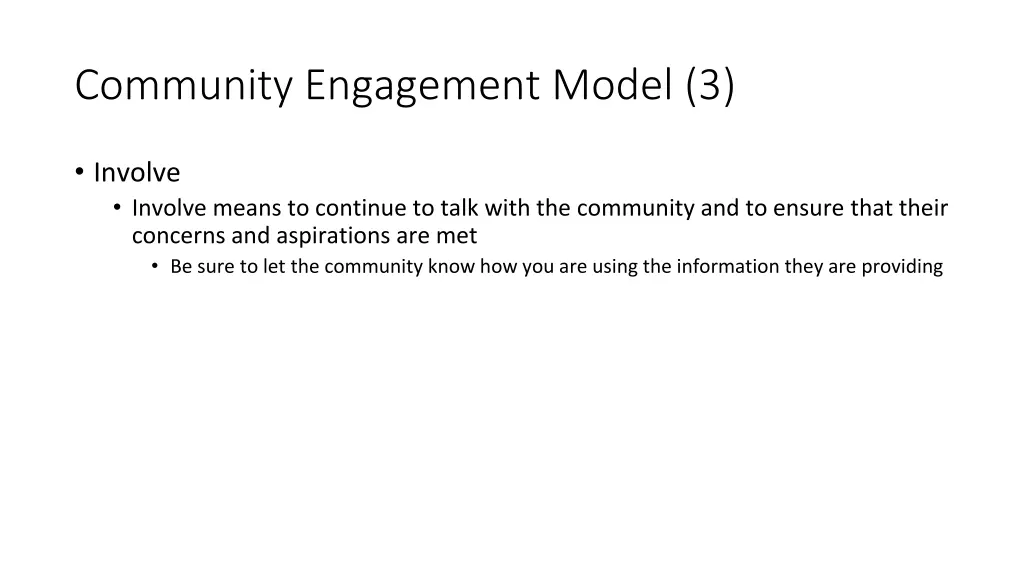 Community Engagement Model (3)

• Involve
  • Involve means to continue to talk with the community and to ensure that their concerns and aspirations are met
    • Be sure to let the community know how you are using the information they are providing